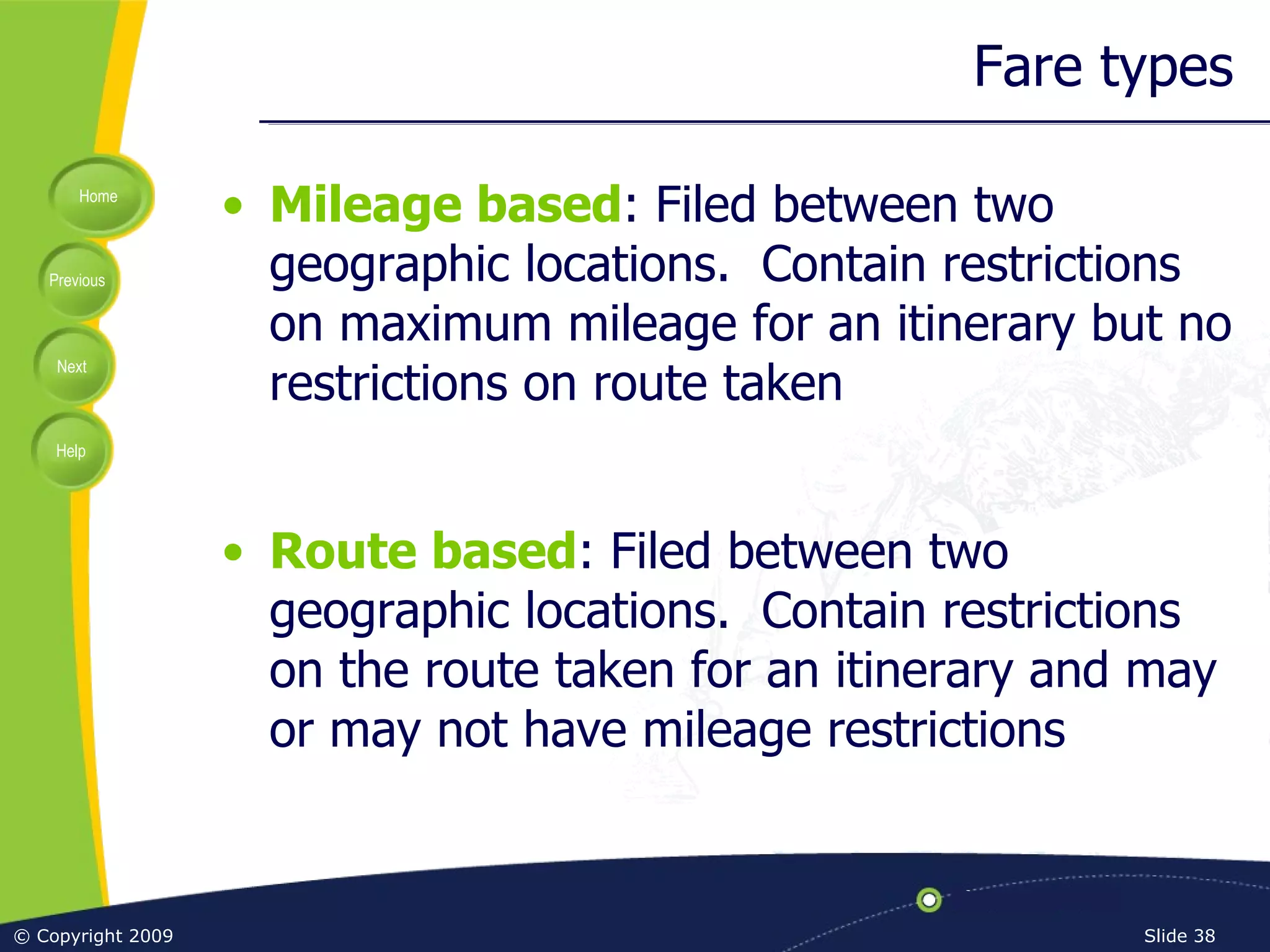 Fare types

Home

Previous

Next

Help

• Mileage based: Filed between two geographic locations.  Contain restrictions on maximum mileage for an itinerary but no restrictions on route taken

• Route based: Filed between two geographic locations.  Contain restrictions on the route taken for an itinerary and may or may not have mileage restrictions

© Copyright 2009

Slide 38